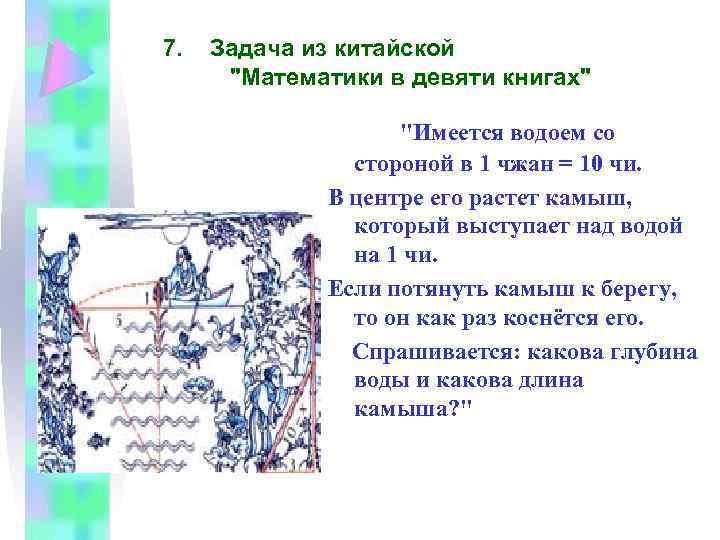 7. Задача из китайской "Математики в девяти книгах"

"Имеется водоем со стороной в 1 чжан = 10 чи.

В центре его растет камыш, который выступает над водой на 1 чи.

Если потянуть камыш к берегу, то он как раз коснётся его.

Спрашивается: какова глубина воды и какова длина камыша?"

1

5

10

3